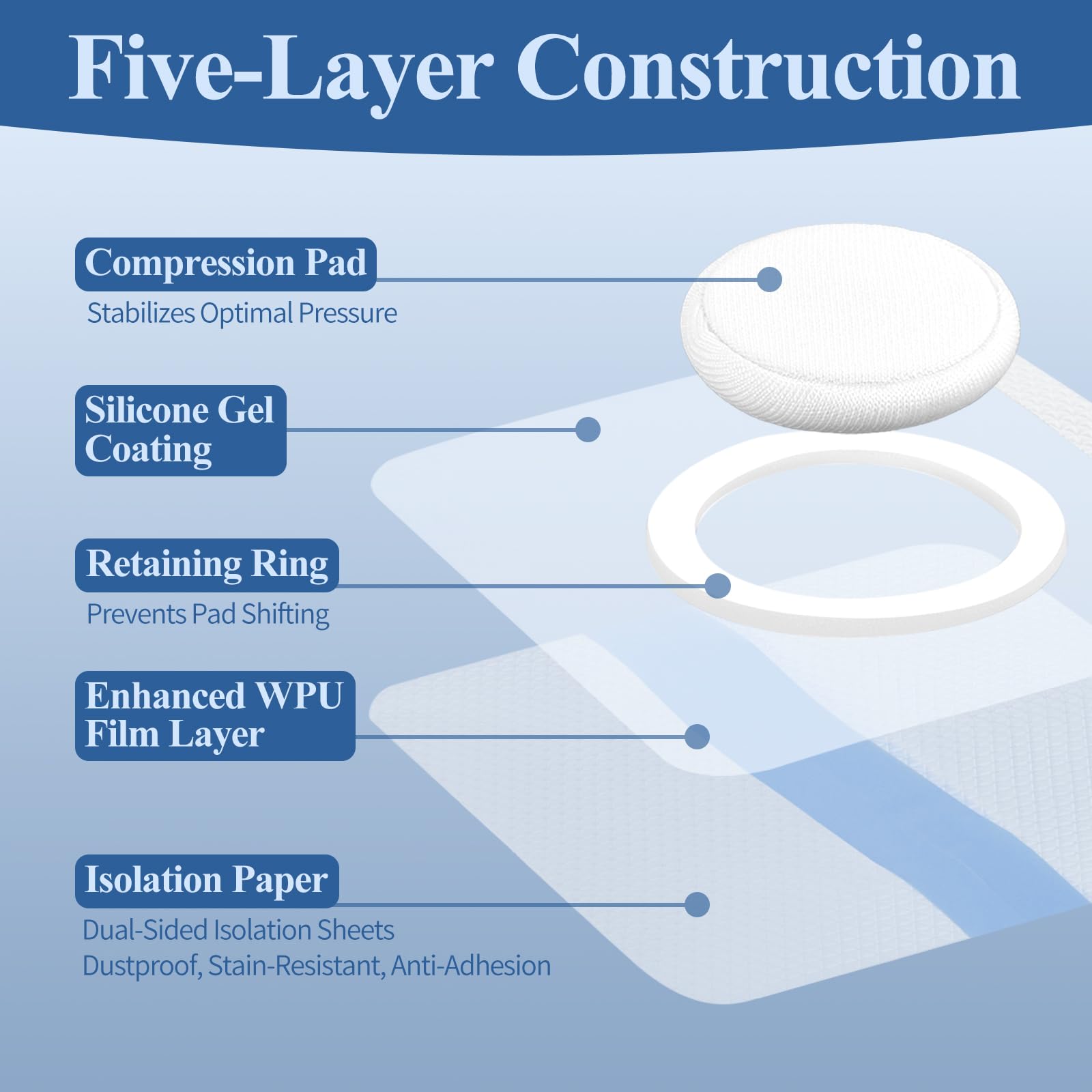 Five-Layer Construction

Compression Pad
Stabilizes Optimal Pressure

Silicone Gel Coating

Retaining Ring
Prevents Pad Shifting

Enhanced WPU Film Layer

Isolation Paper
Dual-Sided Isolation Sheets
Dustproof, Stain-Resistant, Anti-Adhesion